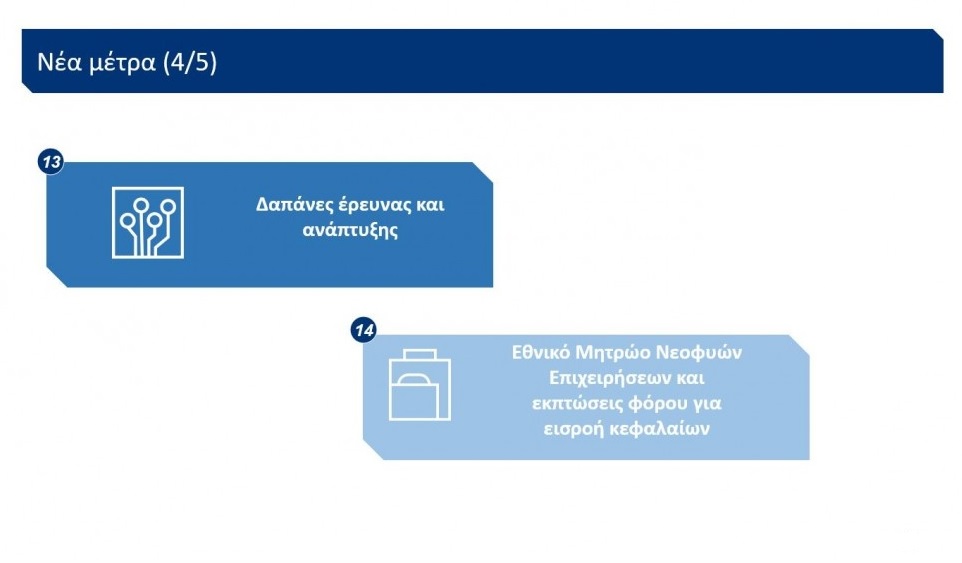 Νέα μέτρα (4/5)

13

Δαπάνες έρευνας και ανάπτυξης

14

Εθνικό Μητρώο Νεοφυών Επιχειρήσεων και εκπτώσεις φόρου για εισροή κεφαλαίων